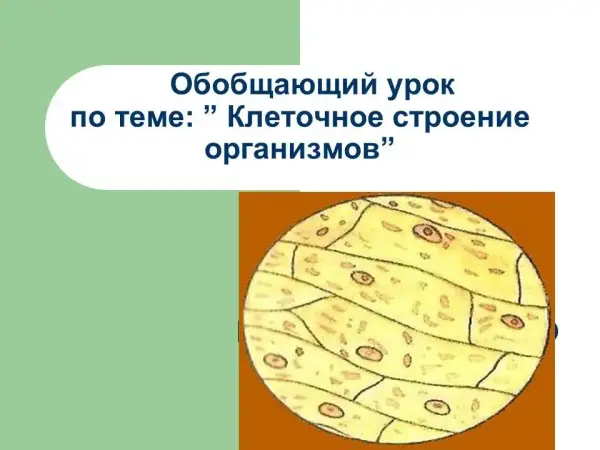 Обобщающий урок
по теме: ” Клеточное строение организмов”